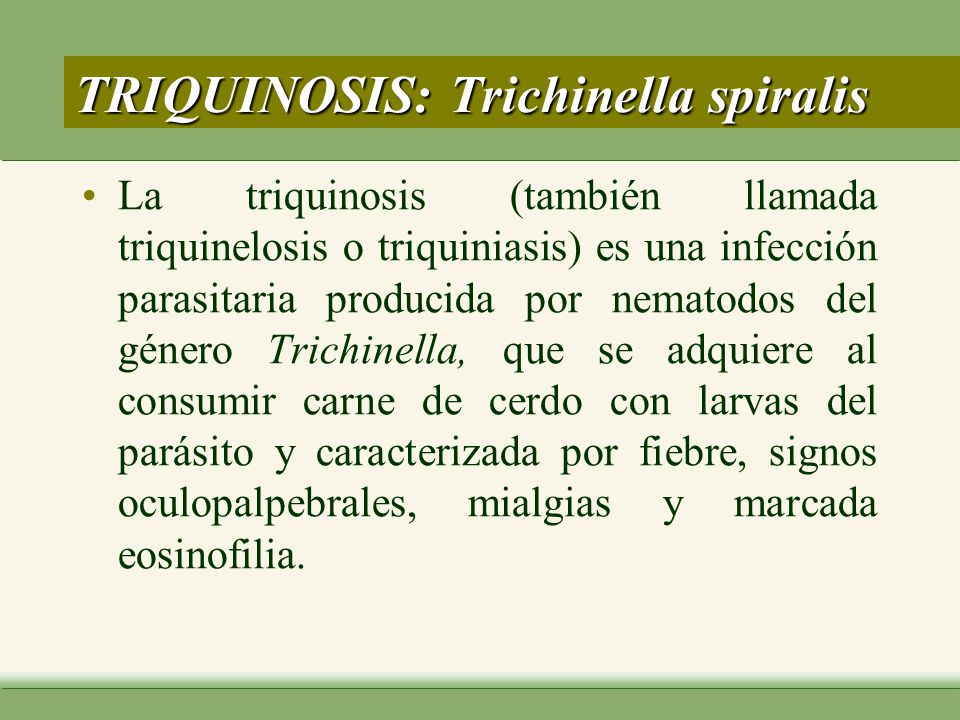 TRIQUINOSIS: Trichinella spiralis

• La triquinosis (también llamada triquinelosis o triquiniasis) es una infección parasitaria producida por nematodos del género Trichinella, que se adquiere al consumir carne de cerdo con larvas del parásito y caracterizada por fiebre, signos oculopalpebrales, mialgias y marcada eosinofilia.